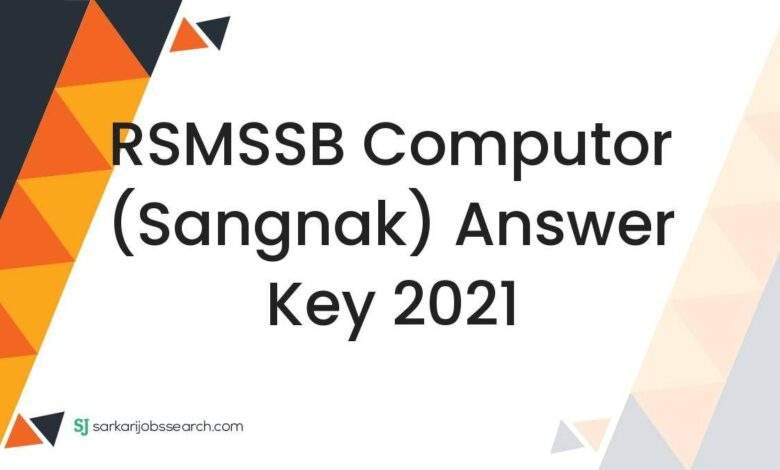 RSMSSB Computor (Sangnak) Answer Key 2021

SJ sarkarijobssearch.com